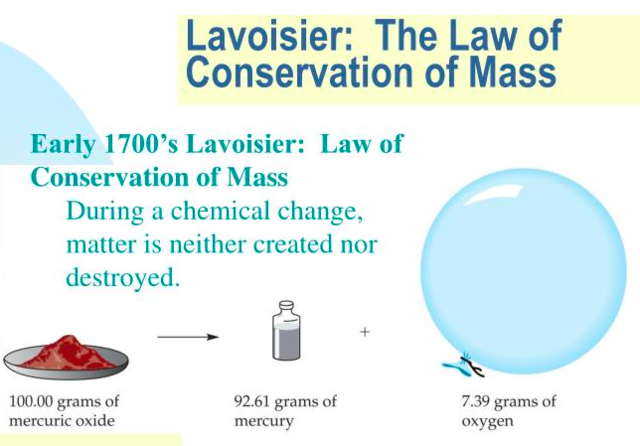 Lavoisier: The Law of Conservation of Mass

Early 1700's Lavoisier: Law of Conservation of Mass

During a chemical change, matter is neither created nor destroyed.

+

100.00 grams of mercuric oxide

92.61 grams of mercury

7.39 grams of oxygen